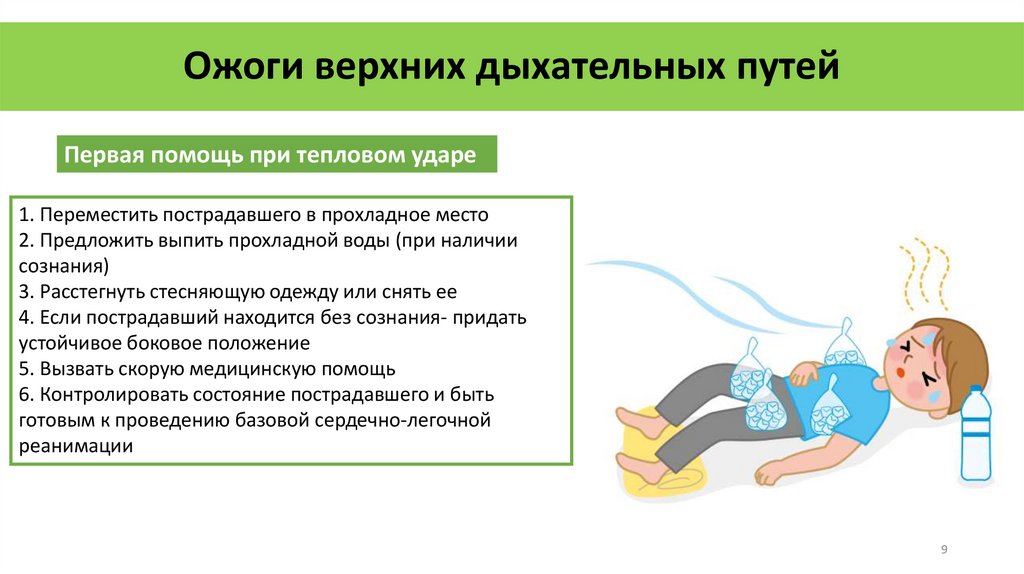 Ожоги верхних дыхательных путей

Первая помощь при тепловом ударе

1. Переместить пострадавшего в прохладное место
2. Предложить выпить прохладной воды (при наличии сознания)
3. Расстегнуть стесняющую одежду или снять ее
4. Если пострадавший находится без сознания- придать устойчивое боковое положение
5. Вызвать скорую медицинскую помощь
6. Контролировать состояние пострадавшего и быть готовым к проведению базовой сердечно-легочной реанимации

9